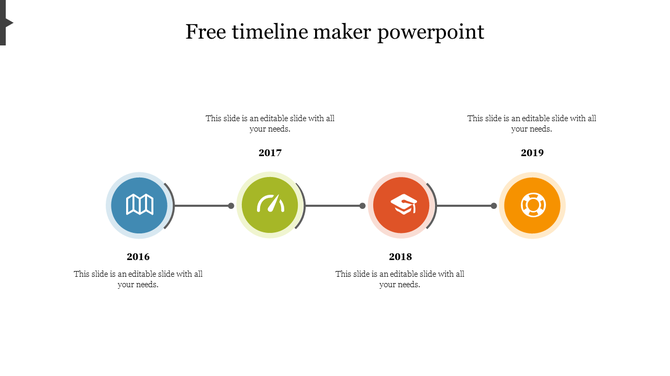 Free timeline maker powerpoint

This slide is an editable slide with all your needs.

2017

This slide is an editable slide with all your needs.

2019

2016

This slide is an editable slide with all your needs.

2018

This slide is an editable slide with all your needs.